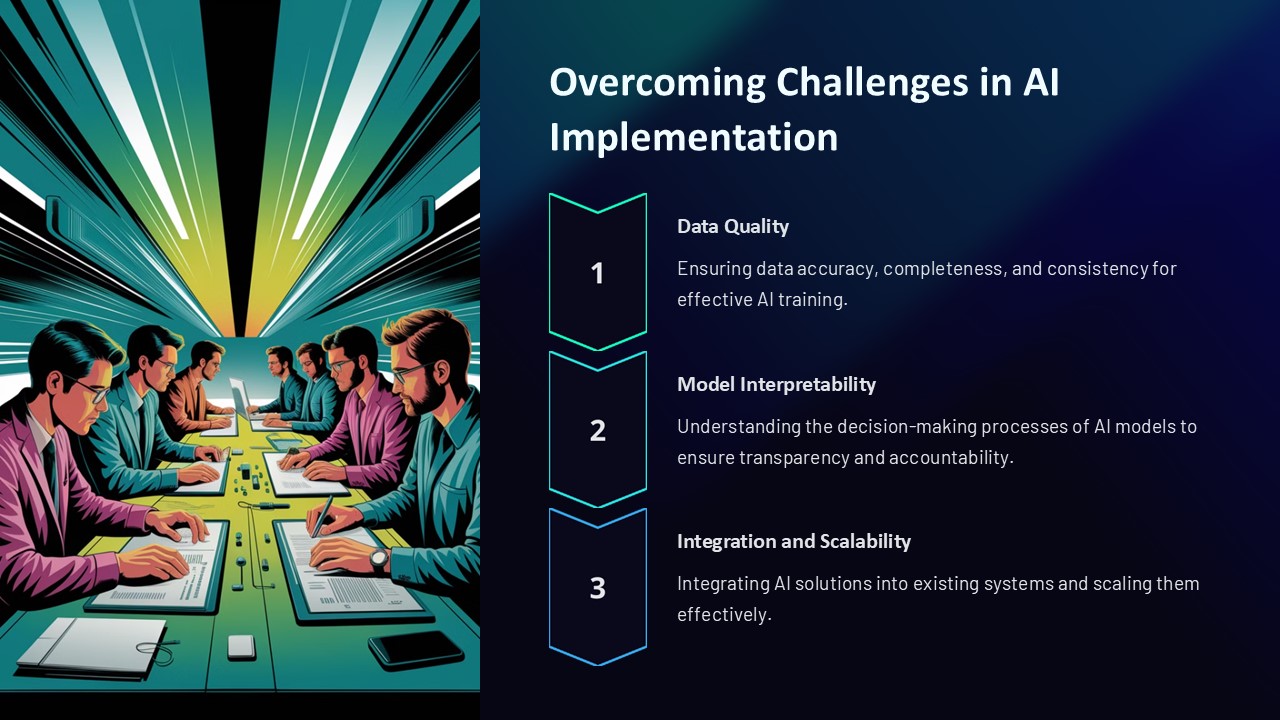 Overcoming Challenges in AI Implementation

1

Data Quality

Ensuring data accuracy, completeness, and consistency for effective AI training.

2

Model Interpretability

Understanding the decision-making processes of AI models to ensure transparency and accountability.

3

Integration and Scalability

Integrating AI solutions into existing systems and scaling them effectively.